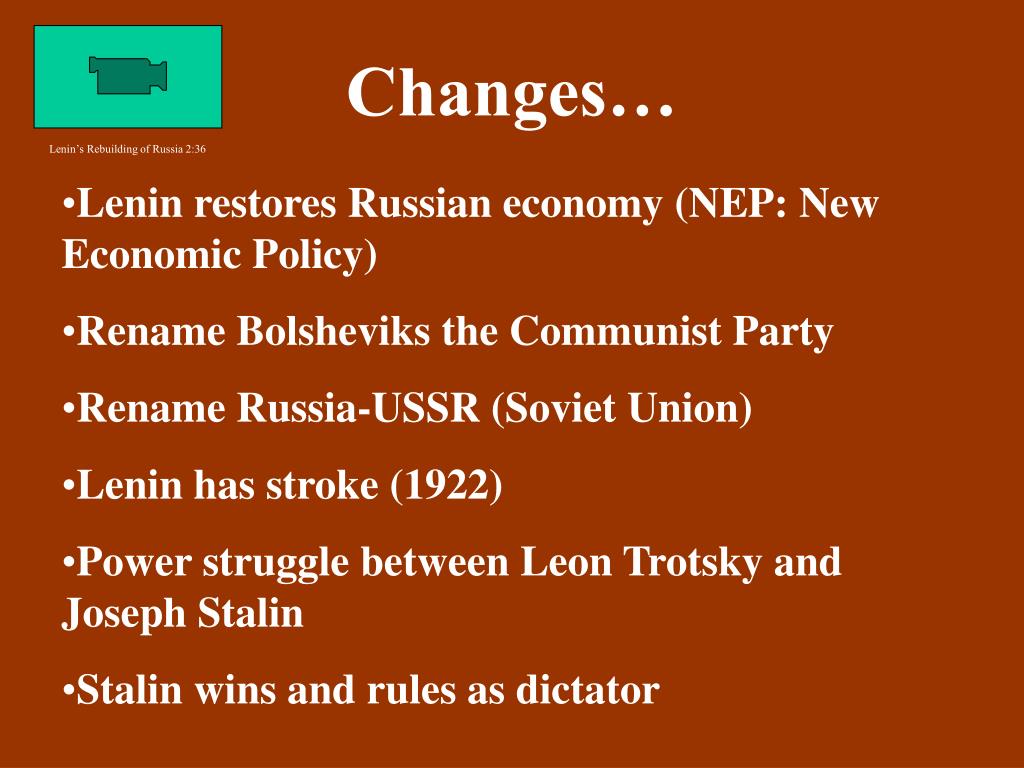 Changes…

Lenin's Rebuilding of Russia 2:36

•Lenin restores Russian economy (NEP: New Economic Policy)

•Rename Bolsheviks the Communist Party

•Rename Russia-USSR (Soviet Union)

•Lenin has stroke (1922)

•Power struggle between Leon Trotsky and Joseph Stalin

•Stalin wins and rules as dictator